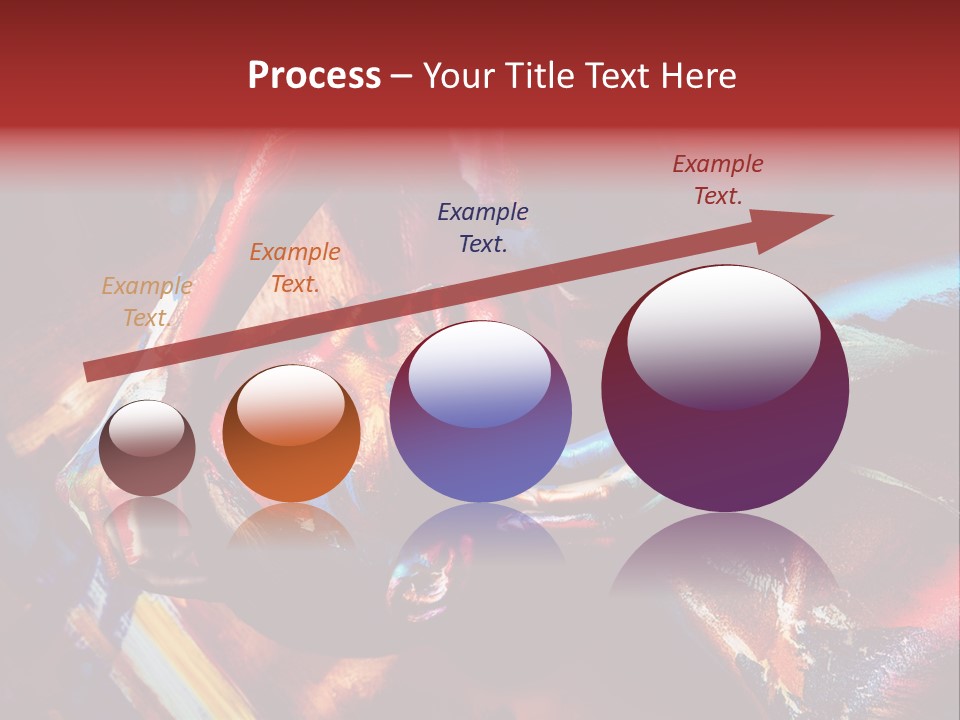 Process – Your Title Text Here

Example Text.

Example Text.

Example Text.

Example Text.